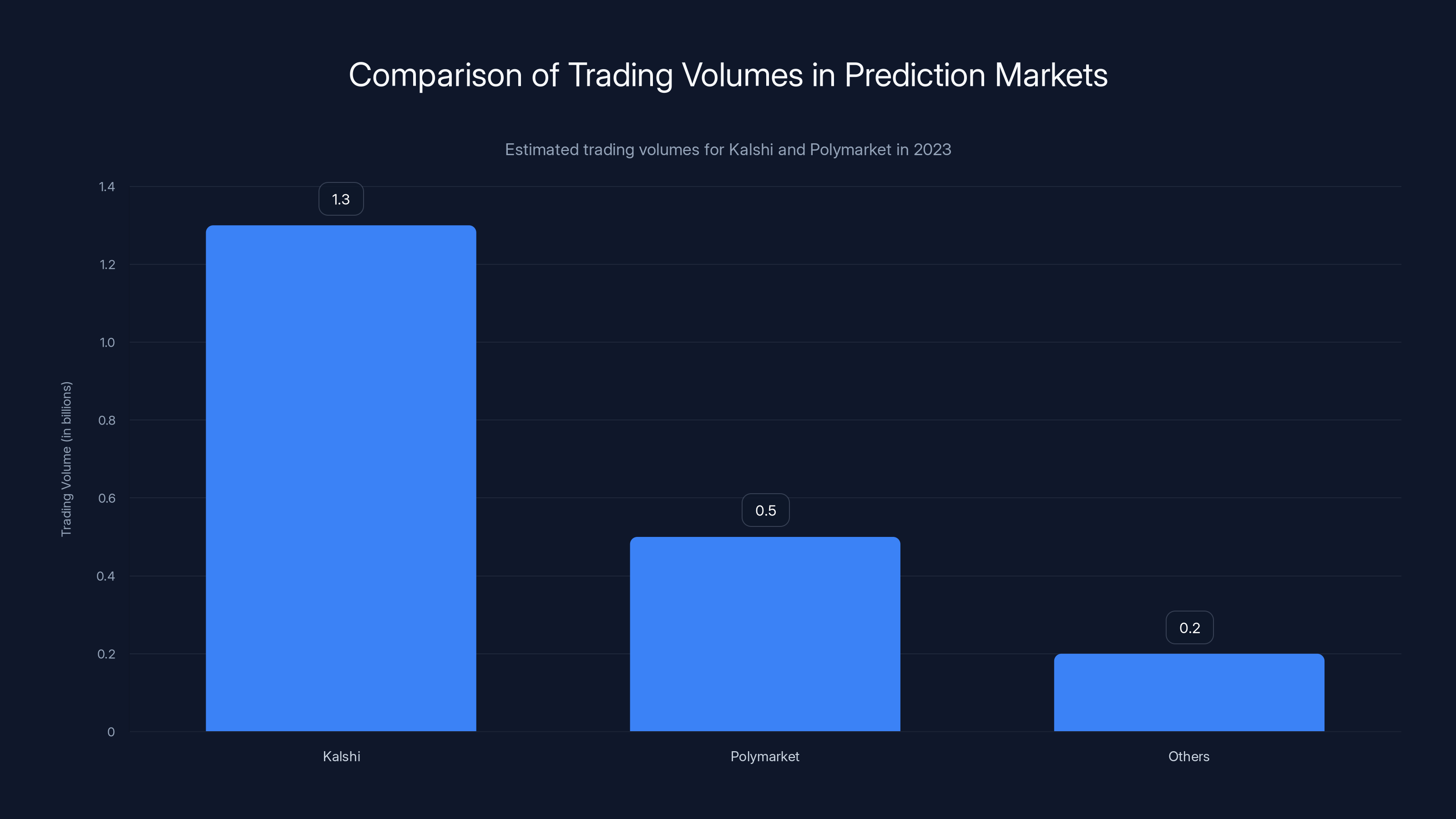 Comparison of Trading Volumes in Prediction Markets

Estimated trading volumes for Kalshi and Polymarket in 2023

Trading Volume (in billions)

1.4
1.2
1.0
0.8
0.6
0.4
0.2
0

1.3
0.5
0.2

Kalshi
Polymarket
Others